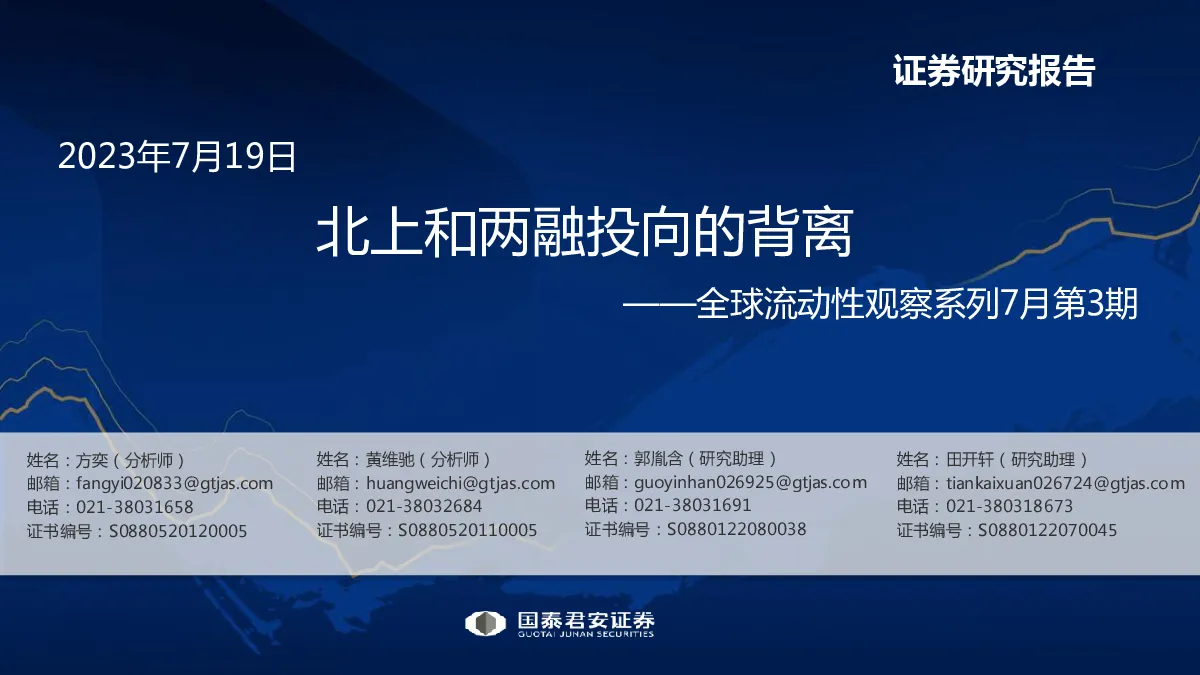 证券研究报告

2023年7月19日

北上和两融投向的背离

——全球流动性观察系列7月第3期

姓名：方奕（分析师）
邮箱：fangyi020833@gtjas.com
电话：021-38031658
证书编号：S0880520120005

姓名：黄维驰（分析师）
邮箱：huangweichi@gtjas.com
电话：021-38032684
证书编号：S0880520110005

姓名：郭胤含（研究助理）
邮箱：guoyinhan026925@gtjas.com
电话：021-38031691
证书编号：S0880122080038

姓名：田开轩（研究助理）
邮箱：tiankaixuan026724@gtjas.com
电话：021-380318673
证书编号：S0880122070045

国泰君安证券
GUOTAI JUNAN SECURITIES